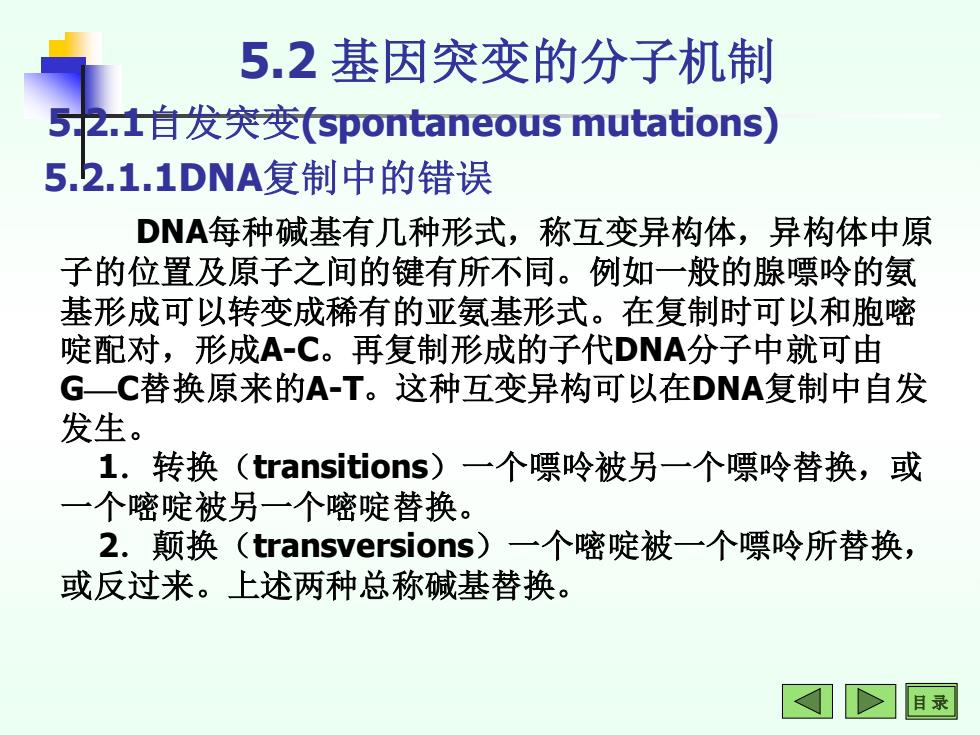 5.2 基因突变的分子机制

5.2.1自发突变(spontaneous mutations)

5.2.1.1DNA复制中的错误

DNA每种碱基有几种形式，称互变异构体，异构体中原子的位置及原子之间的键有所不同。例如一般的腺嘌呤的氨基形成可以转变成稀有的亚氨基形式。在复制时可以和胞嘧啶配对，形成A-C。再复制形成的子代DNA分子中就可由G—C替换原来的A-T。这种互变异构可以在DNA复制中自发发生。

1．转换（transitions）一个嘌呤被另一个嘌呤替换，或一个嘧啶被另一个嘧啶替换。

2．颠换（transversions）一个嘧啶被一个嘌呤所替换，或反过来。上述两种总称碱基替换。

目录